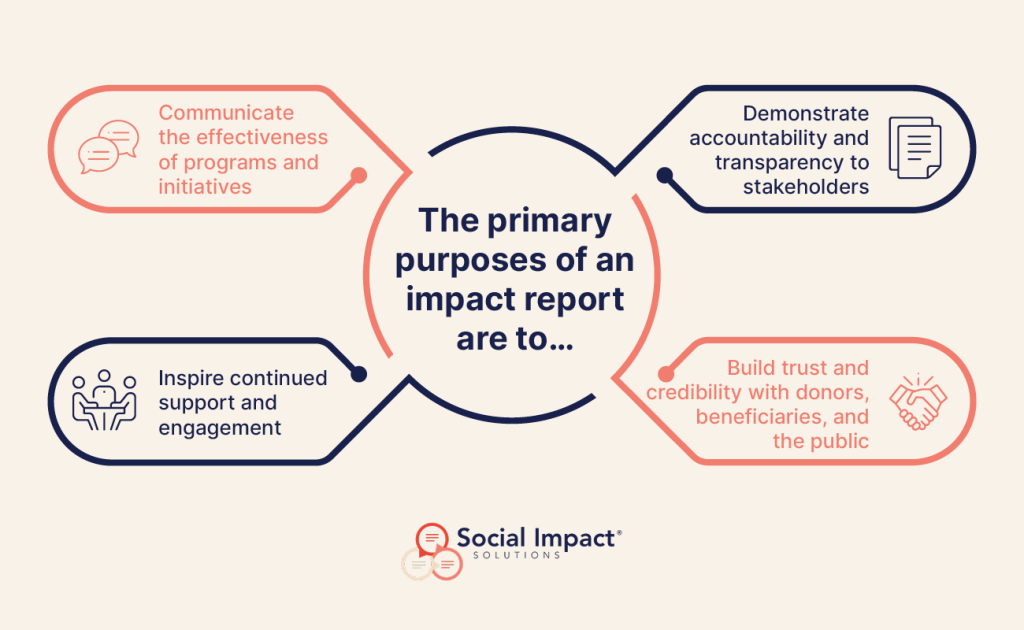 Communicate the effectiveness of programs and initiatives

Demonstrate accountability and transparency to stakeholders

The primary purposes of an impact report are to...

Inspire continued support and engagement

Build trust and credibility with donors, beneficiaries, and the public

Social Impact®
SOLUTIONS